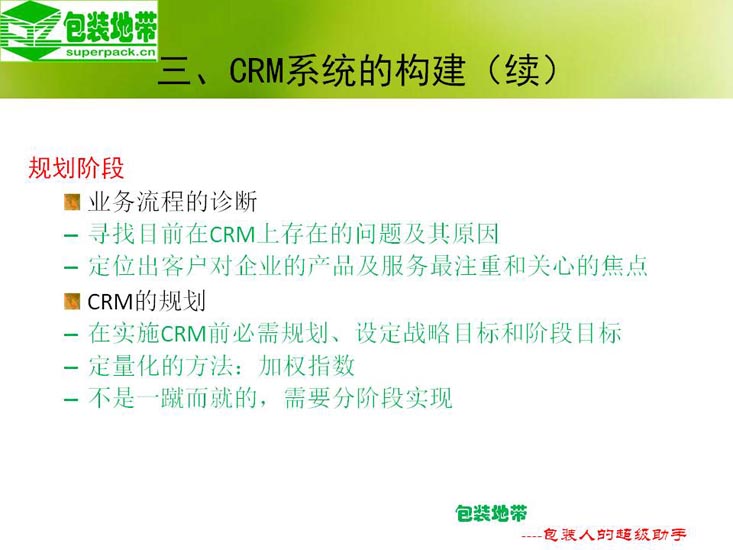 包装地带
superpack.cn

三、CRM系统的构建（续）

规划阶段

业务流程的诊断
– 寻找目前在CRM上存在的问题及其原因
– 定位出客户对企业的产品及服务最注重和关心的焦点

CRM的规划
– 在实施CRM前必需规划、设定战略目标和阶段目标
– 定量化的方法：加权指数
– 不是一蹴而就的，需要分阶段实现

包装地带
----包装人的超级助手